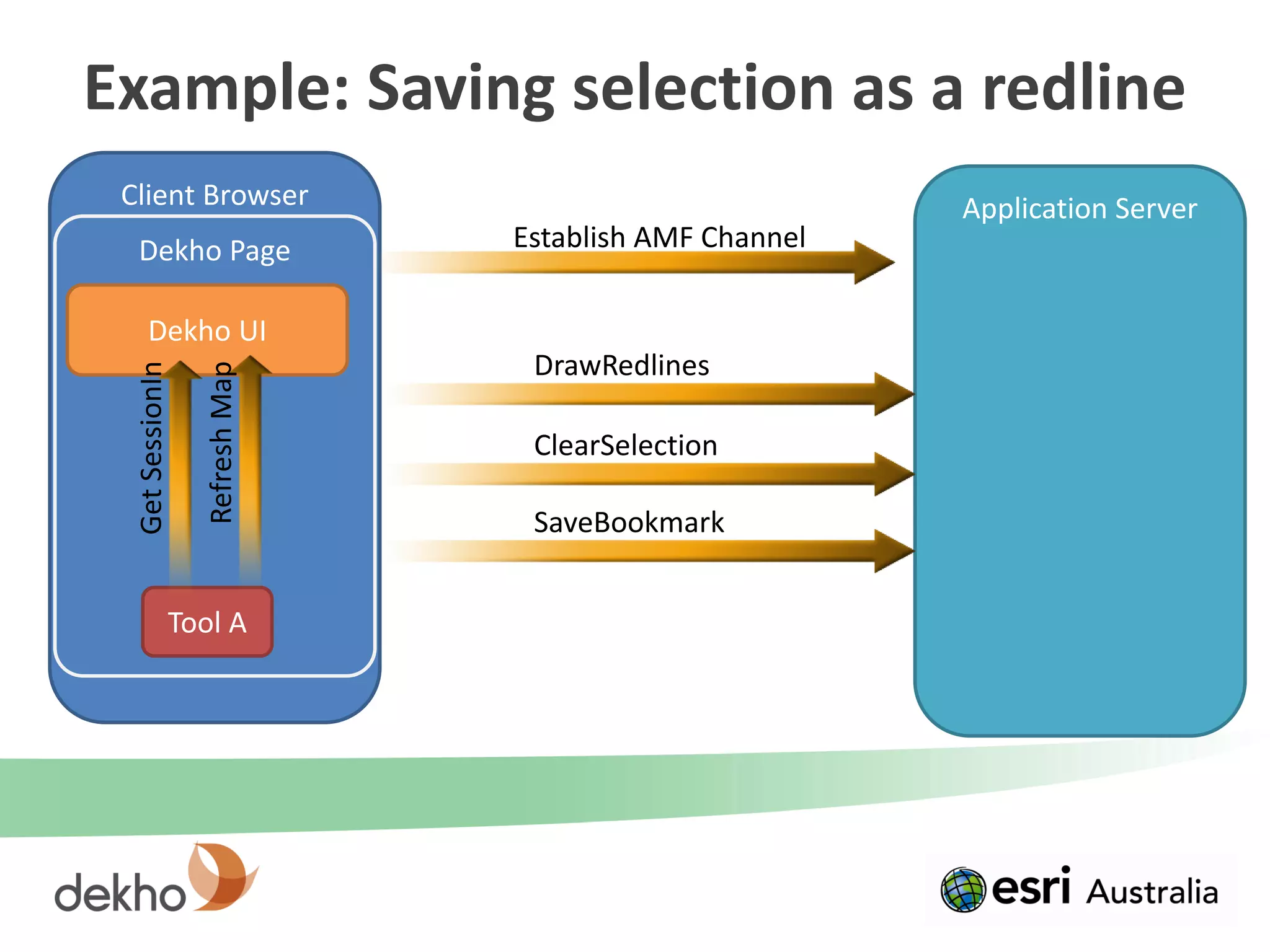 Example: Saving selection as a redline

Client Browser

Dekho Page

Dekho UI

Get SessionIn

Refresh Map

Tool A

Establish AMF Channel

DrawRedlines

ClearSelection

SaveBookmark

Application Server

dekho

esri Australia